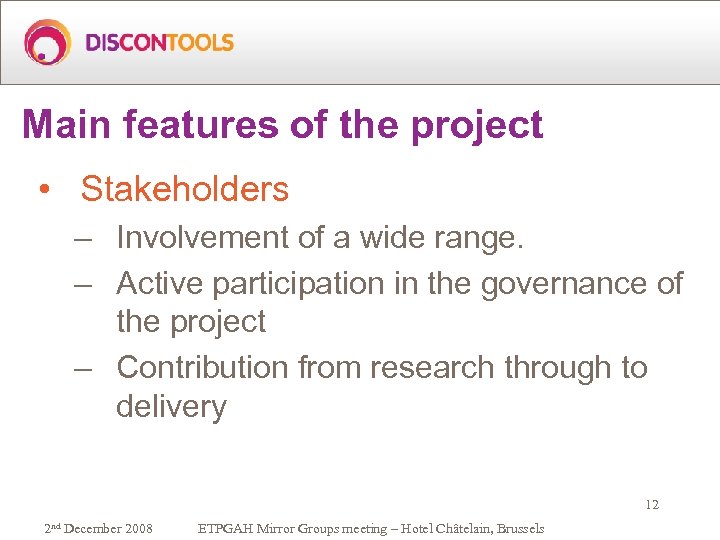 DISCONTOOLS

Main features of the project

• Stakeholders
– Involvement of a wide range.
– Active participation in the governance of the project
– Contribution from research through to delivery

12

2nd December 2008 ETPGAH Mirror Groups meeting – Hotel Châtelain, Brussels